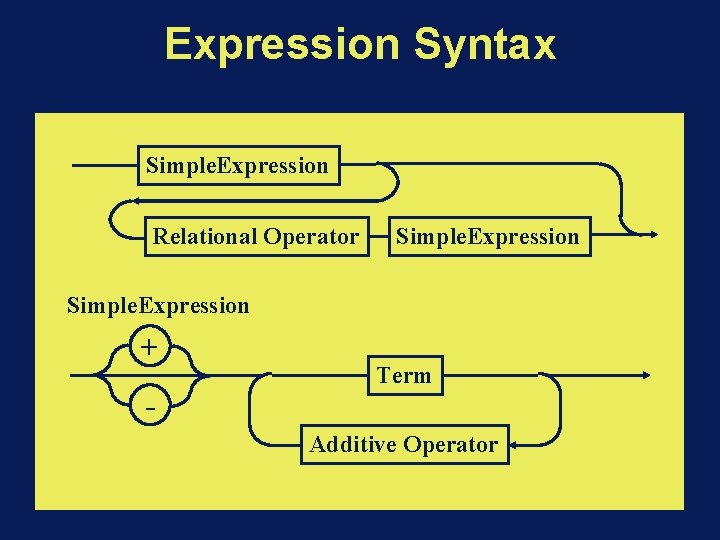 Expression Syntax

SimpleExpression

Relational Operator

SimpleExpression

SimpleExpression

+

-

Term

Additive Operator